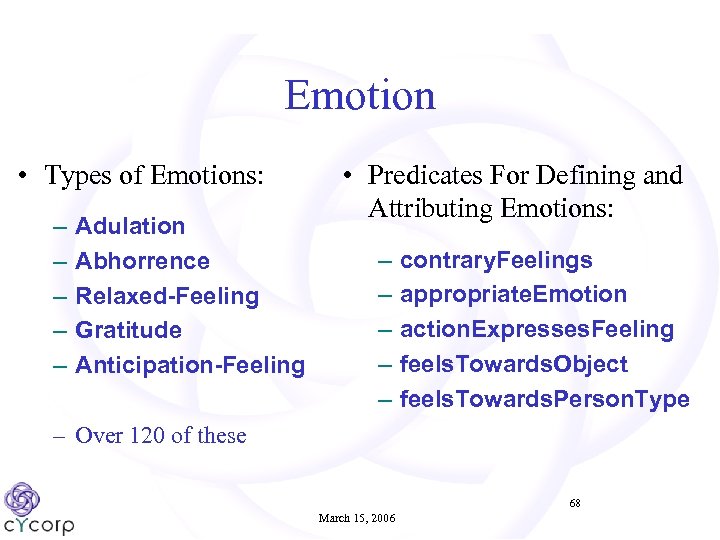 Emotion

• Types of Emotions:

– Adulation
– Abhorrence
– Relaxed-Feeling
– Gratitude
– Anticipation-Feeling

– Over 120 of these

• Predicates For Defining and Attributing Emotions:

– contraryFeelings
– appropriateEmotion
– actionExpressesFeeling
– feelsTowardsObject
– feelsTowardsPersonType

cYcorp

March 15, 2006

68